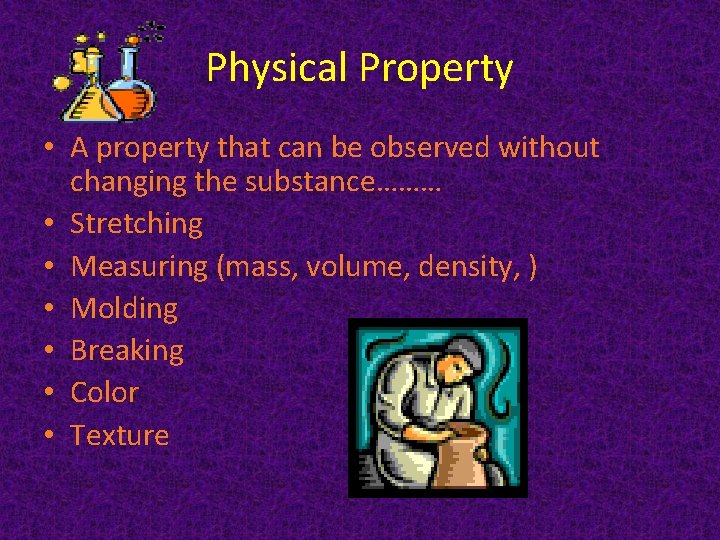 Physical Property

• A property that can be observed without changing the substance………
• Stretching
• Measuring (mass, volume, density, )
• Molding
• Breaking
• Color
• Texture